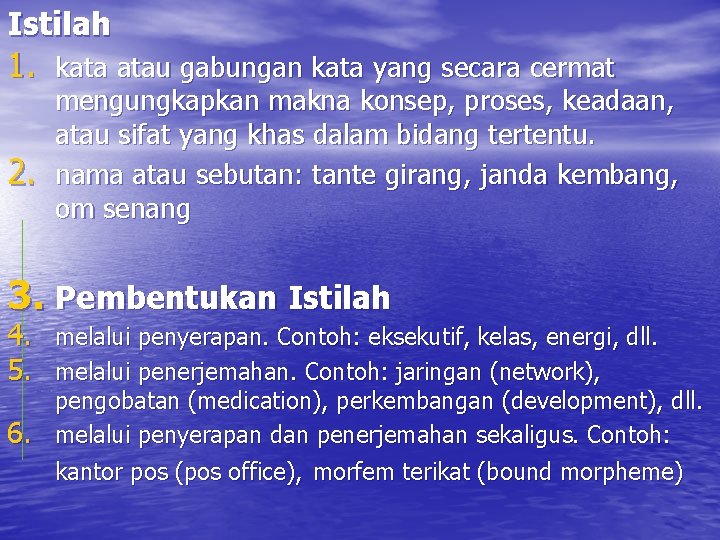 Istilah
1. kata atau gabungan kata yang secara cermat mengungkapkan makna konsep, proses, keadaan, atau sifat yang khas dalam bidang tertentu.
2. nama atau sebutan: tante girang, janda kembang, om senang

3. Pembentukan Istilah
4. melalui penyerapan. Contoh: eksekutif, kelas, energi, dll.
5. melalui penerjemahan. Contoh: jaringan (network), pengobatan (medication), perkembangan (development), dll.
6. melalui penyerapan dan penerjemahan sekaligus. Contoh: kantor pos (pos office), morfem terikat (bound morpheme)